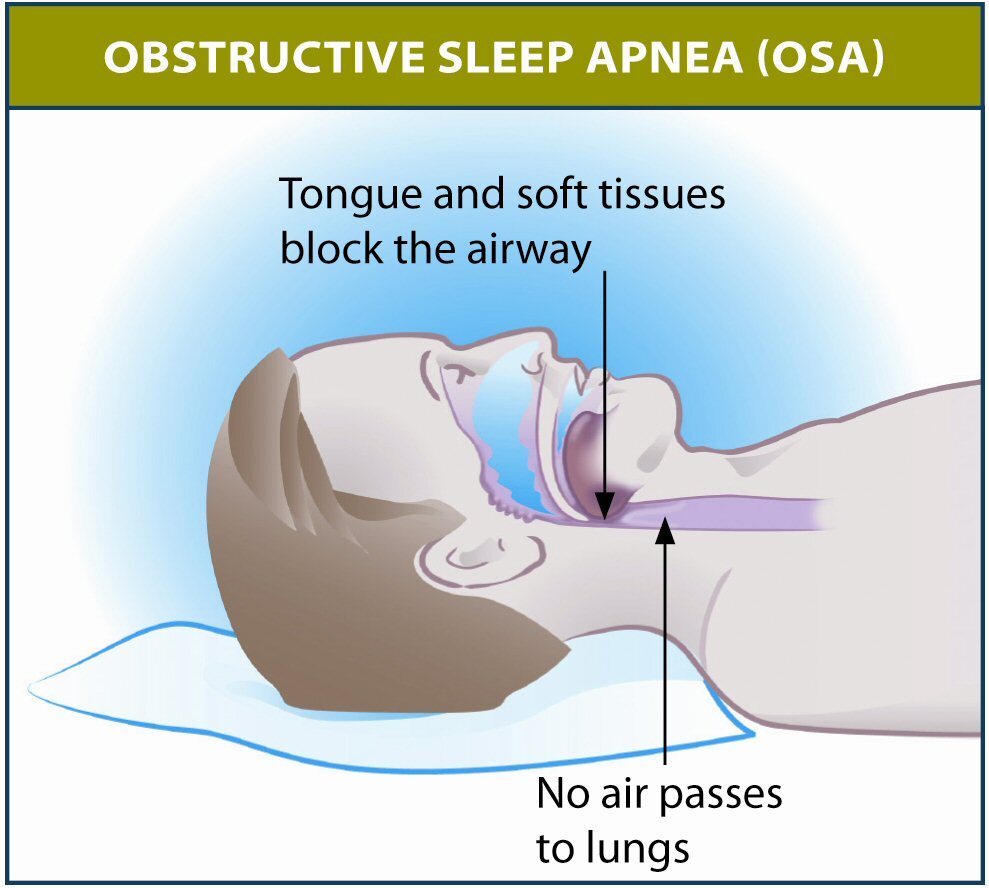 OBSTRUCTIVE SLEEP APNEA (OSA)

Tongue and soft tissues block the airway

No air passes to lungs